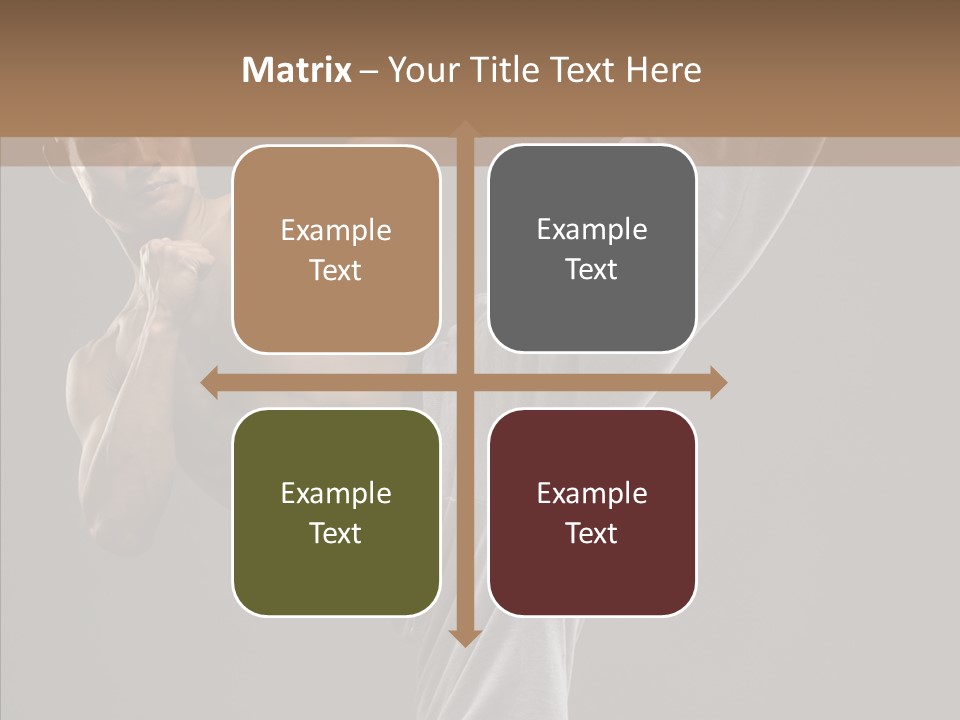 Matrix – Your Title Text Here

Example Text

Example Text

Example Text

Example Text